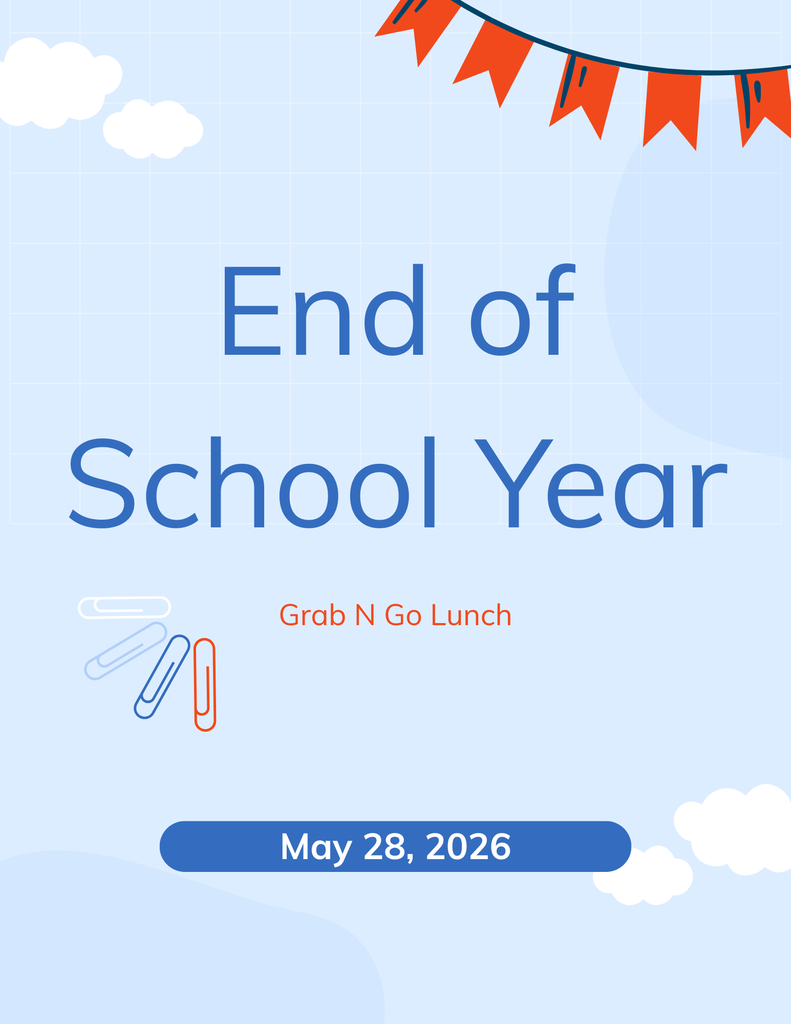 End of School Year

Grab N Go Lunch

May 28, 2026